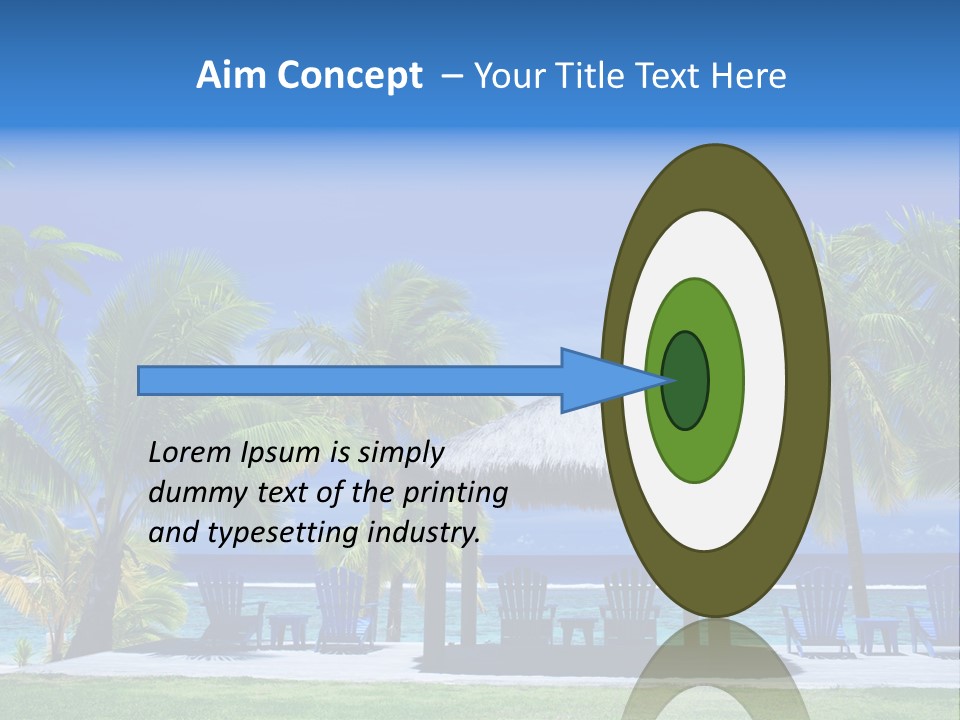 Aim Concept – Your Title Text Here

Lorem Ipsum is simply dummy text of the printing and typesetting industry.